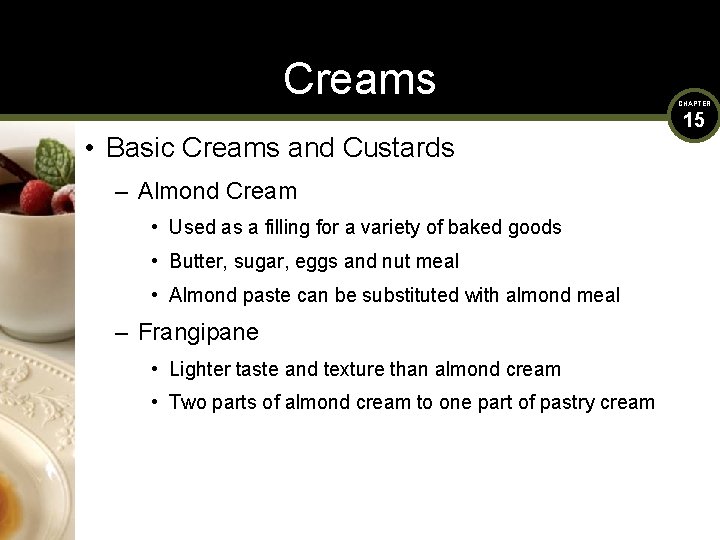 Creams

CHAPTER
15

• Basic Creams and Custards
– Almond Cream
• Used as a filling for a variety of baked goods
• Butter, sugar, eggs and nut meal
• Almond paste can be substituted with almond meal
– Frangipane
• Lighter taste and texture than almond cream
• Two parts of almond cream to one part of pastry cream